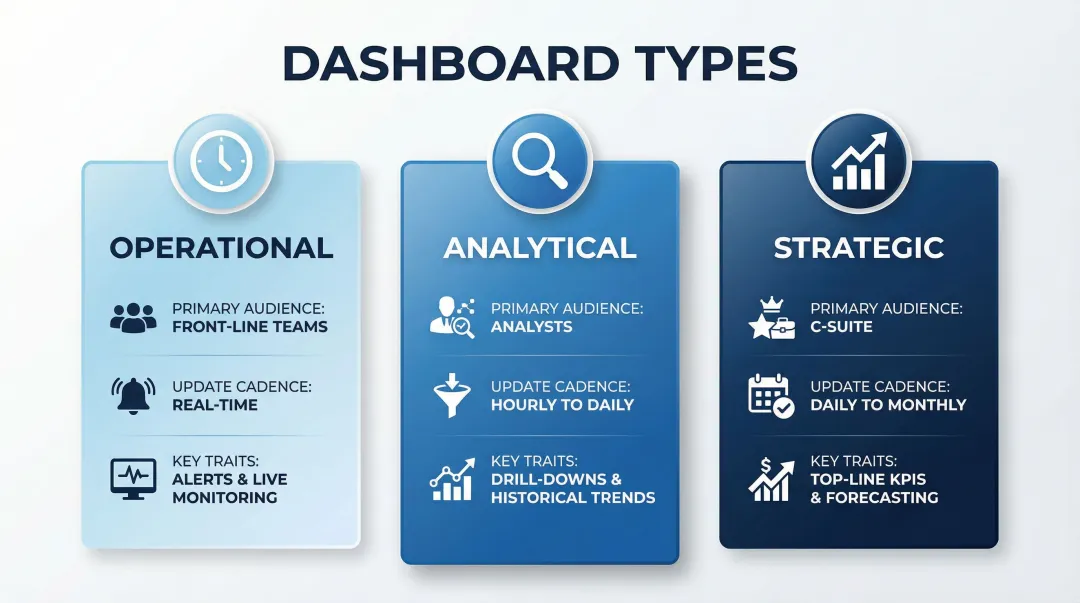 DASHBOARD TYPES

OPERATIONAL

PRIMARY AUDIENCE: FRONT-LINE TEAMS

UPDATE CADENCE: REAL-TIME

KEY TRAITS: ALERTS & LIVE MONITORING

ANALYTICAL

PRIMARY AUDIENCE: ANALYSTS

UPDATE CADENCE: HOURLY TO DAILY

KEY TRAITS: DRILL-DOWNS & HISTORICAL TRENDS

STRATEGIC

PRIMARY AUDIENCE: C-SUITE

UPDATE CADENCE: DAILY TO MONTHLY

KEY TRAITS: TOP-LINE KPIS & FORECASTING